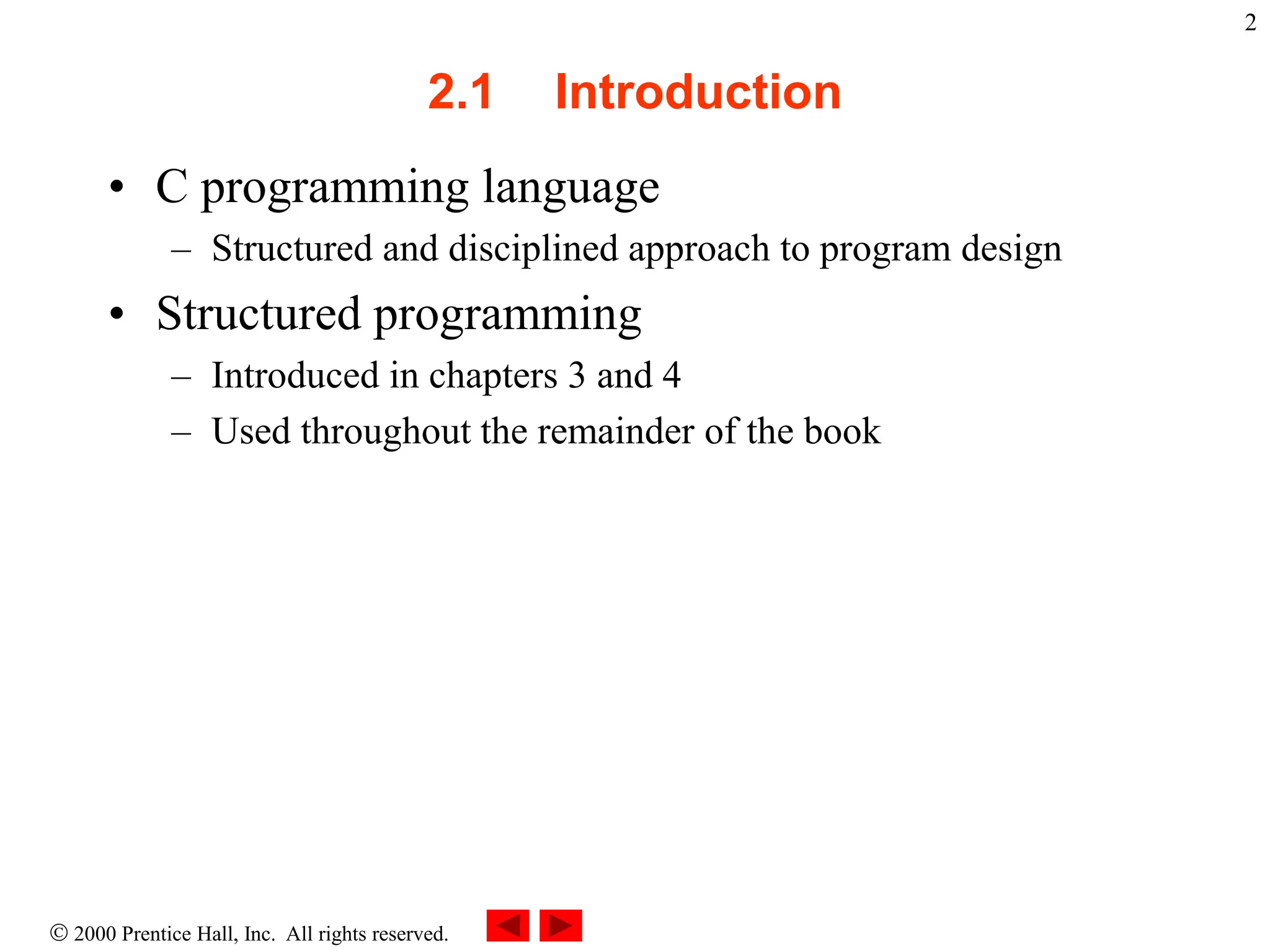 2

2.1 Introduction

• C programming language
– Structured and disciplined approach to program design
• Structured programming
– Introduced in chapters 3 and 4
– Used throughout the remainder of the book

© 2000 Prentice Hall, Inc. All rights reserved.